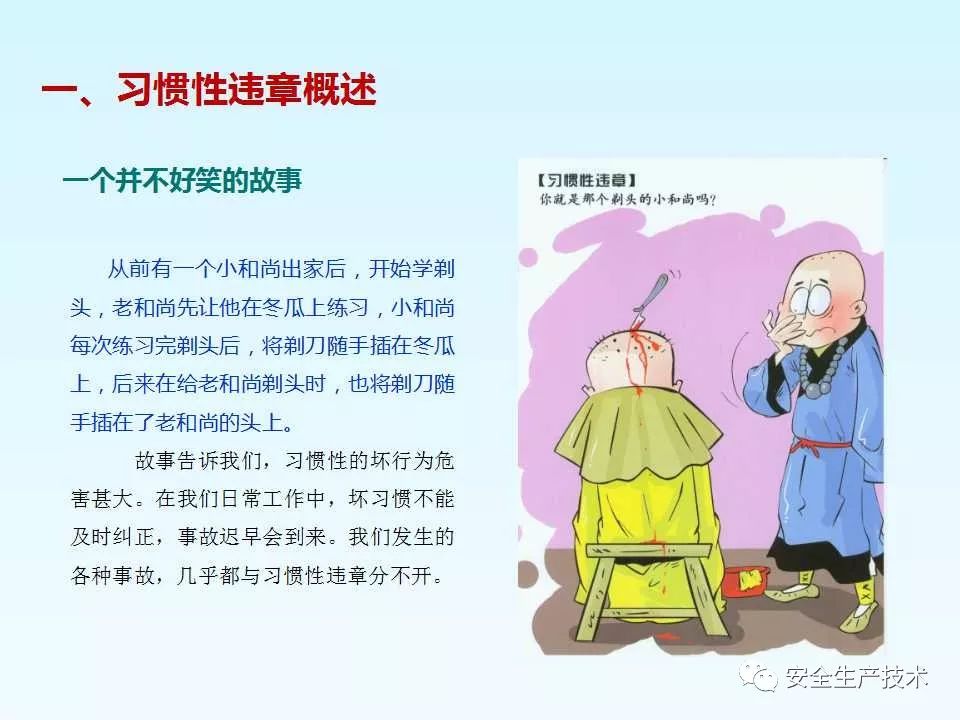 一、习惯性违章概述

一个并不好笑的故事

从前有一个小和尚出家后，开始学剃头，老和尚先让他在冬瓜上练习，小和尚每次练习完剃头后，将剃刀随手插在冬瓜上，后来在给老和尚剃头时，也将剃刀随手插在了老和尚的头上。

故事告诉我们，习惯性的坏行为危害甚大。在我们日常工作中，坏习惯不能及时纠正，事故迟早会到来。我们发生的各种事故，几乎都与习惯性违章分不开。

【习惯性违章】
你就是那个剃头的小和尚吗？

安全生产技术